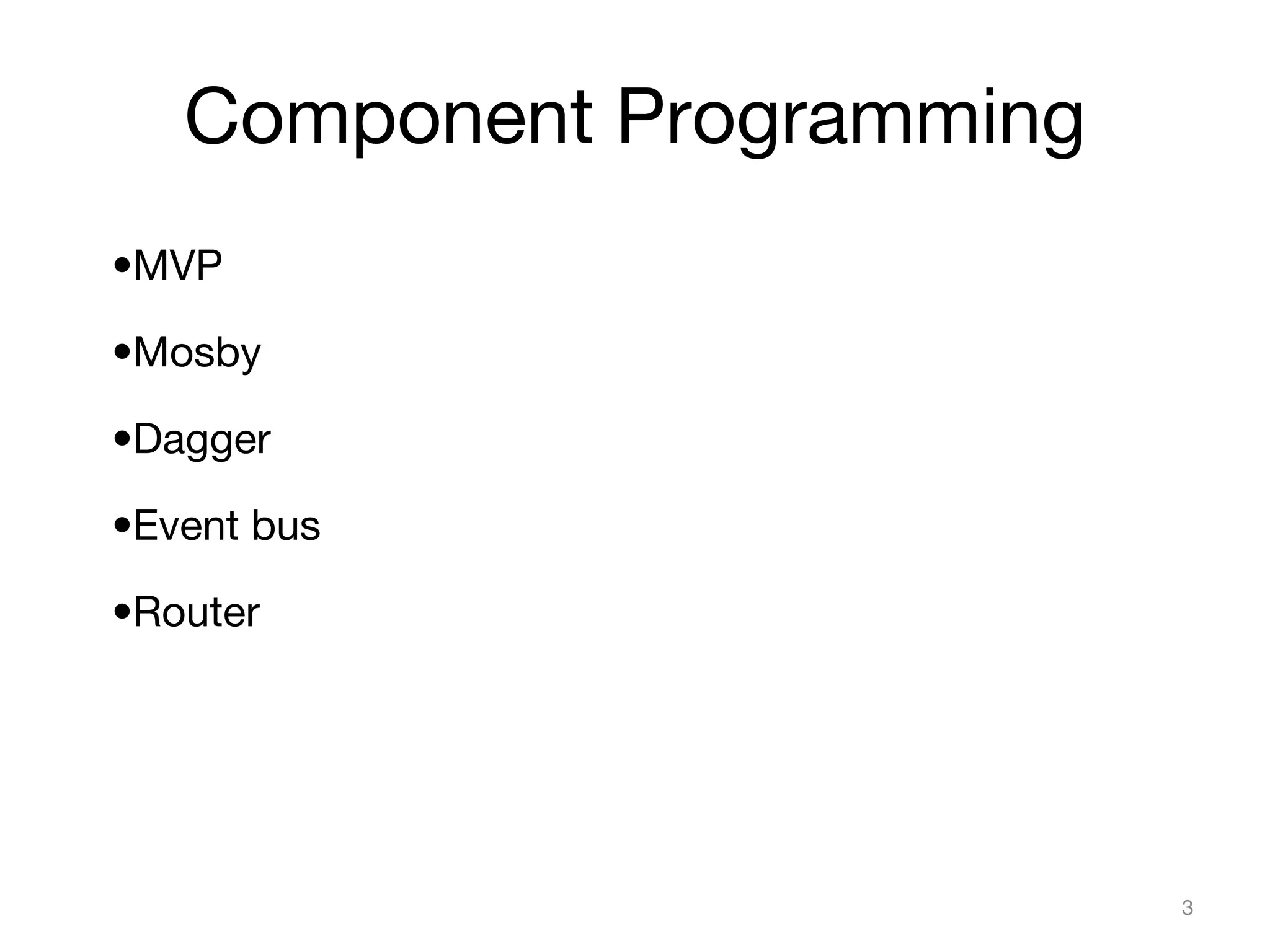 Component Programming

•MVP

•Mosby

•Dagger

•Event bus

•Router

3